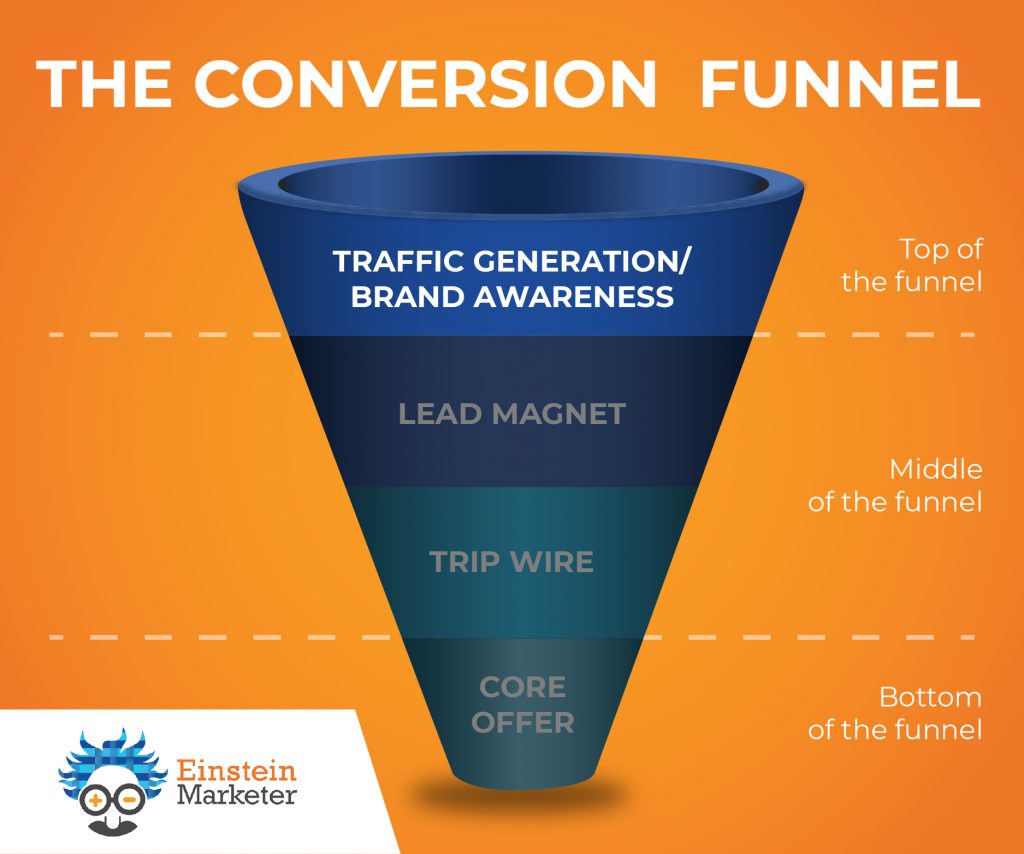 THE CONVERSION FUNNEL

TRAFFIC GENERATION/ BRAND AWARENESS

Top of the funnel

LEAD MAGNET

Middle of the funnel

TRIP WIRE

CORE OFFER

Bottom of the funnel

Einstein Marketer